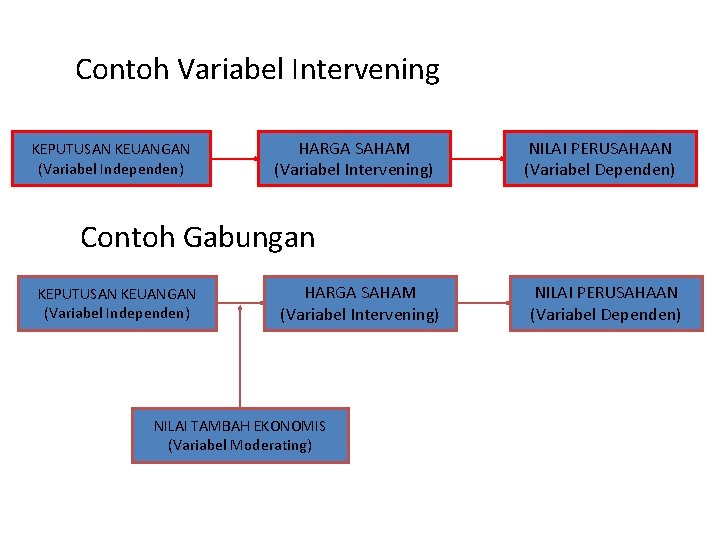 Contoh Variabel Intervening

KEPUTUSAN KEUANGAN
(Variabel Independen)

HARGA SAHAM
(Variabel Intervening)

NILAI PERUSAHAAN
(Variabel Dependen)

Contoh Gabungan

KEPUTUSAN KEUANGAN
(Variabel Independen)

HARGA SAHAM
(Variabel Intervening)

NILAI PERUSAHAAN
(Variabel Dependen)

NILAI TAMBAH EKONOMIS
(Variabel Moderating)